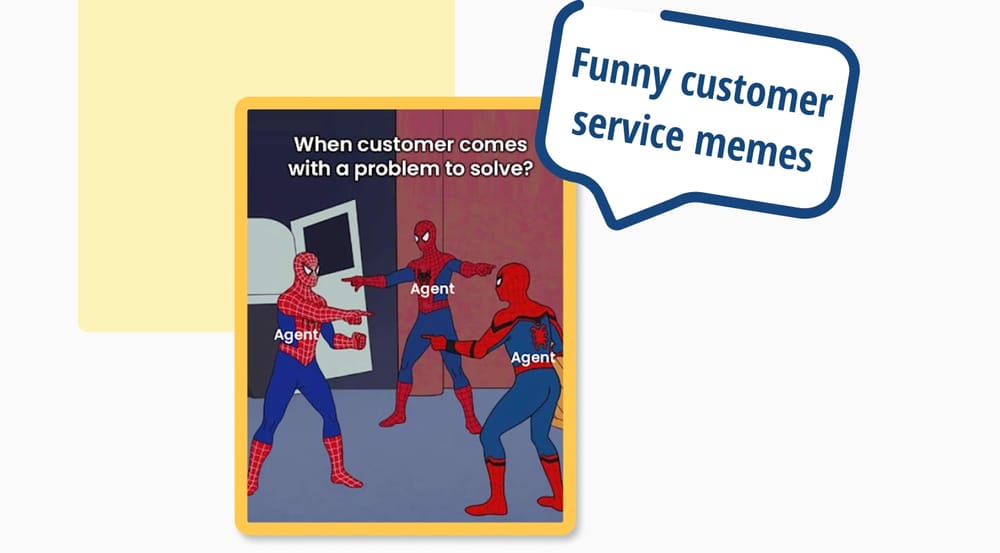 Funny customer service memes

When customer comes with a problem to solve?

Agent

Agent

Agent